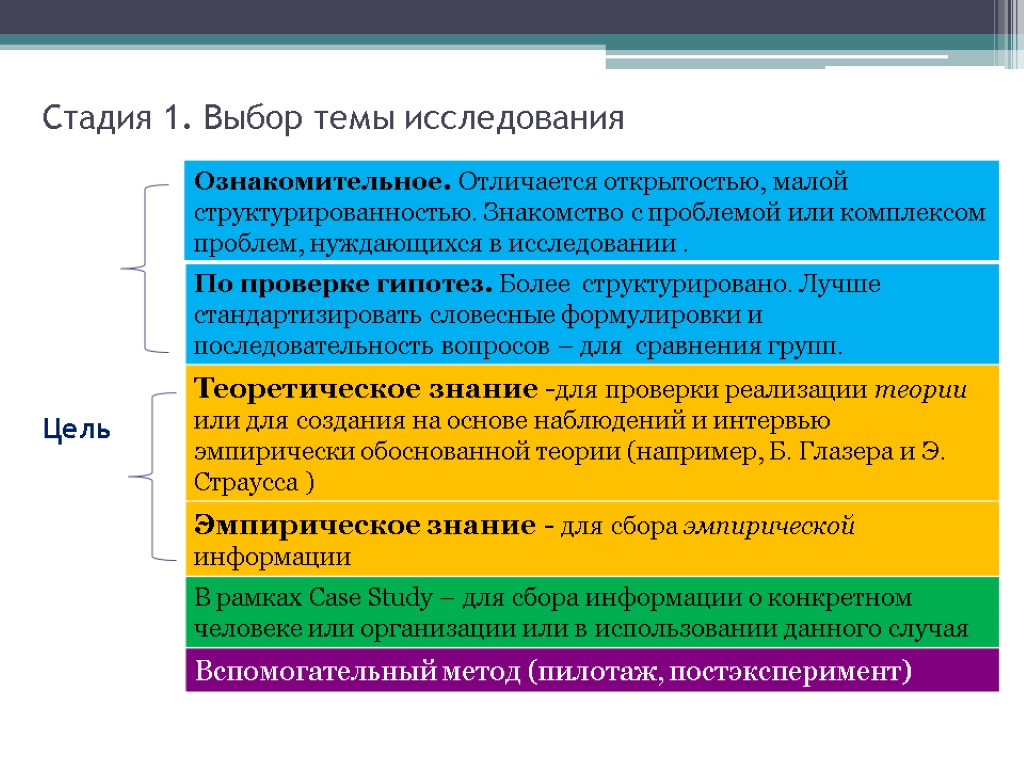 Стадия 1. Выбор темы исследования

Цель

Ознакомительное. Отличается открытостью, малой структурированностью. Знакомство с проблемой или комплексом проблем, нуждающихся в исследовании .

По проверке гипотез. Более структурировано. Лучше стандартизировать словесные формулировки и последовательность вопросов – для сравнения групп.

Теоретическое знание -для проверки реализации теории или для создания на основе наблюдений и интервью эмпирически обоснованной теории (например, Б. Глазера и Э. Страусса )

Эмпирическое знание - для сбора эмпирической информации

В рамках Case Study – для сбора информации о конкретном человеке или организации или в использовании данного случая

Вспомогательный метод (пилотаж, постэксперимент)